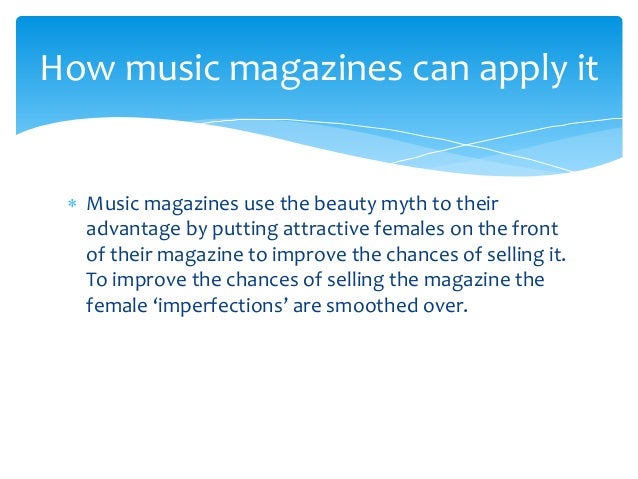 How music magazines can apply it

* Music magazines use the beauty myth to their advantage by putting attractive females on the front of their magazine to improve the chances of selling it. To improve the chances of selling the magazine the female ‘imperfections’ are smoothed over.